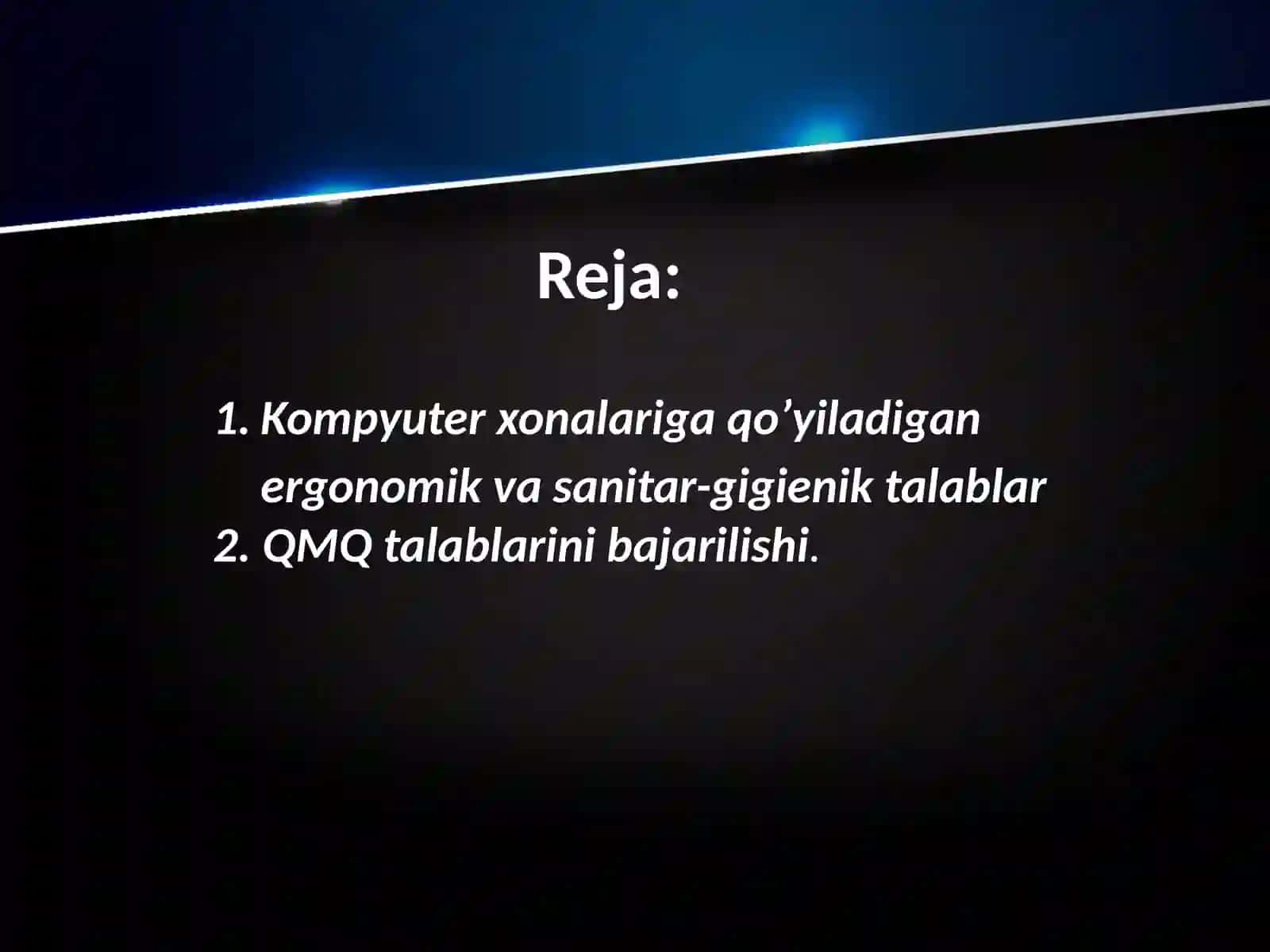 Reja:

1. Kompyuter xonalariga qo’yiladigan ergonomik va sanitar-gigienik talablar
2. QMQ talablarini bajarilishi.